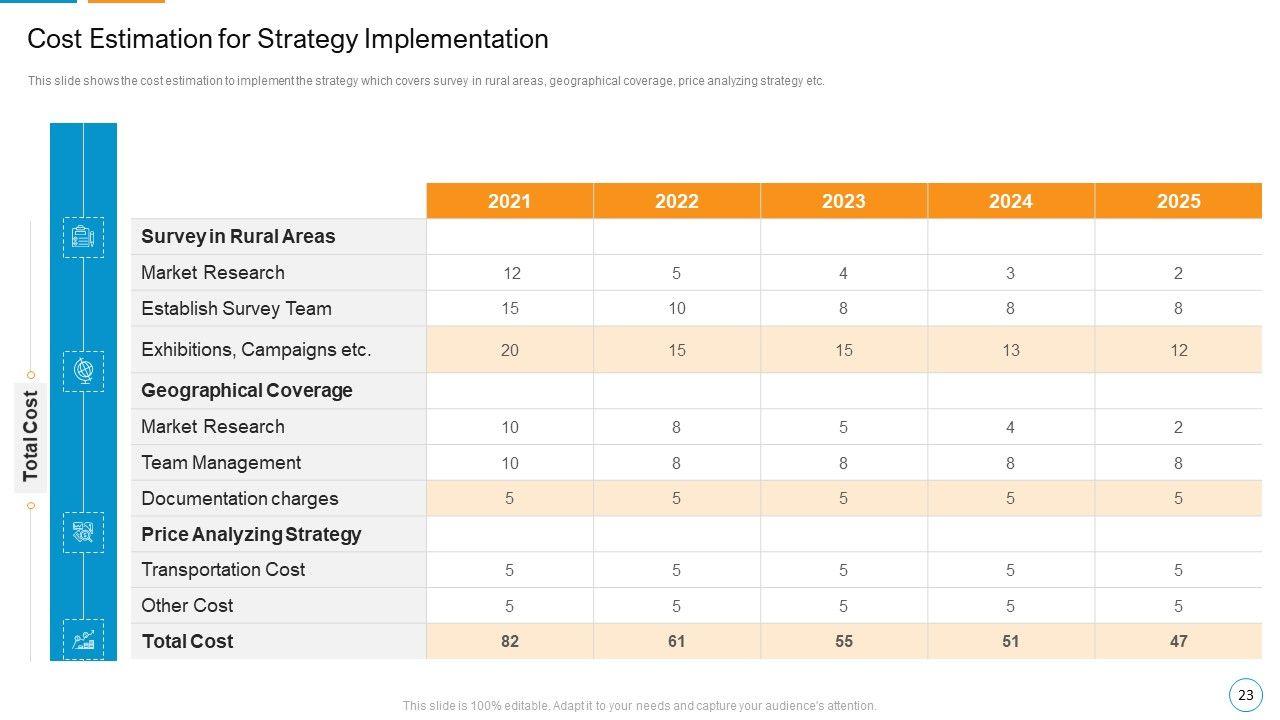 Cost Estimation for Strategy Implementation

This slide shows the cost estimation to implement the strategy which covers survey in rural areas, geographical coverage, price analyzing strategy etc.

Total Cost

| | 2021 | 2022 | 2023 | 2024 | 2025 |
|---|---|---|---|---|---|
| **Survey in Rural Areas** | | | | | |
| Market Research | 12 | 5 | 4 | 3 | 2 |
| Establish Survey Team | 15 | 10 | 8 | 8 | 8 |
| Exhibitions, Campaigns etc. | 20 | 15 | 15 | 13 | 12 |
| **Geographical Coverage** | | | | | |
| Market Research | 10 | 8 | 5 | 4 | 2 |
| Team Management | 10 | 8 | 8 | 8 | 8 |
| Documentation charges | 5 | 5 | 5 | 5 | 5 |
| **Price Analyzing Strategy** | | | | | |
| Transportation Cost | 5 | 5 | 5 | 5 | 5 |
| Other Cost | 5 | 5 | 5 | 5 | 5 |
| **Total Cost** | **82** | **61** | **55** | **51** | **47** |

This slide is 100% editable. Adapt it to your needs and capture your audience's attention.

23